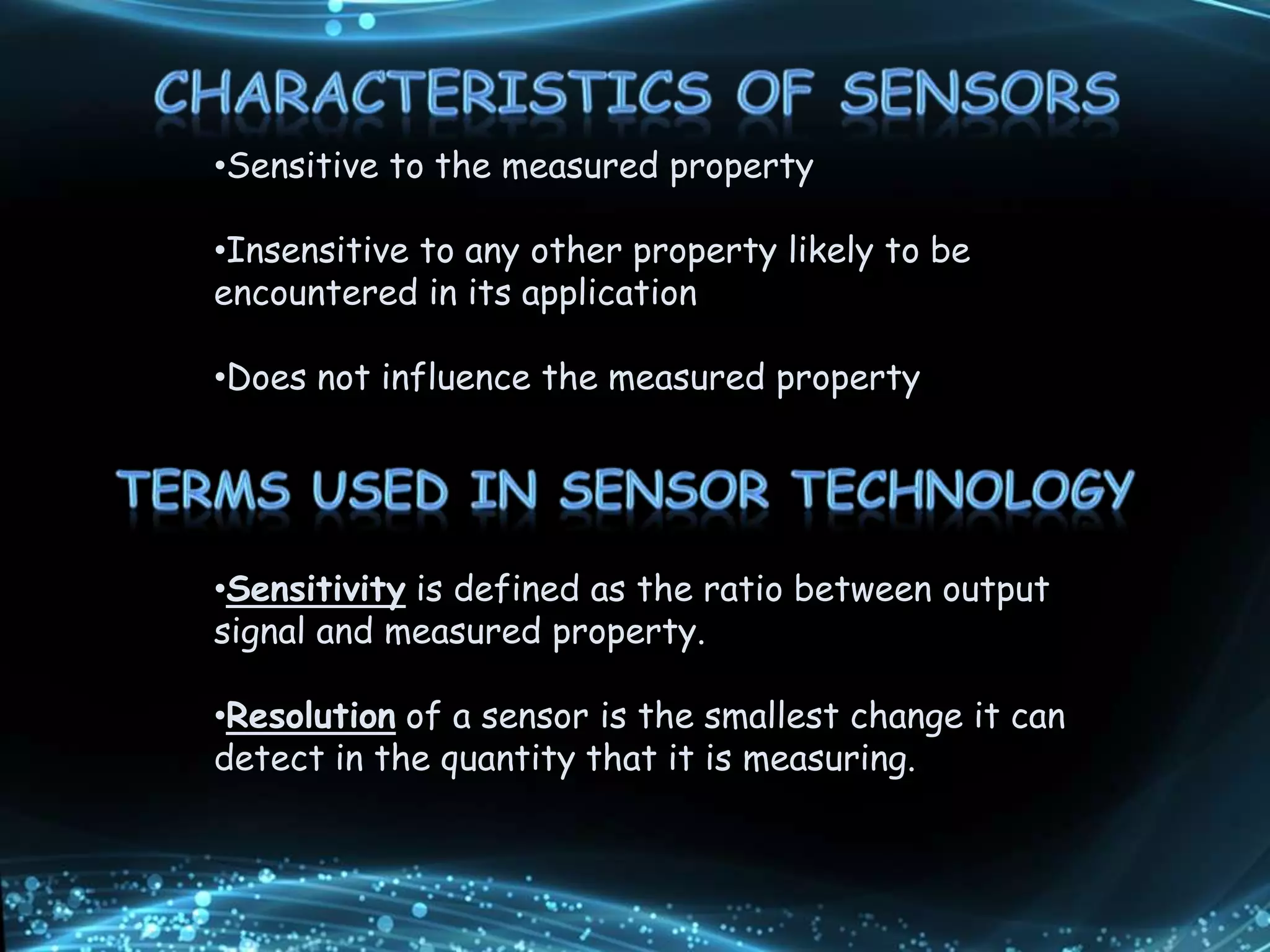 CHARACTERISTICS OF SENSORS

•Sensitive to the measured property

•Insensitive to any other property likely to be encountered in its application

•Does not influence the measured property

TERMS USED IN SENSOR TECHNOLOGY

•Sensitivity is defined as the ratio between output signal and measured property.

•Resolution of a sensor is the smallest change it can detect in the quantity that it is measuring.